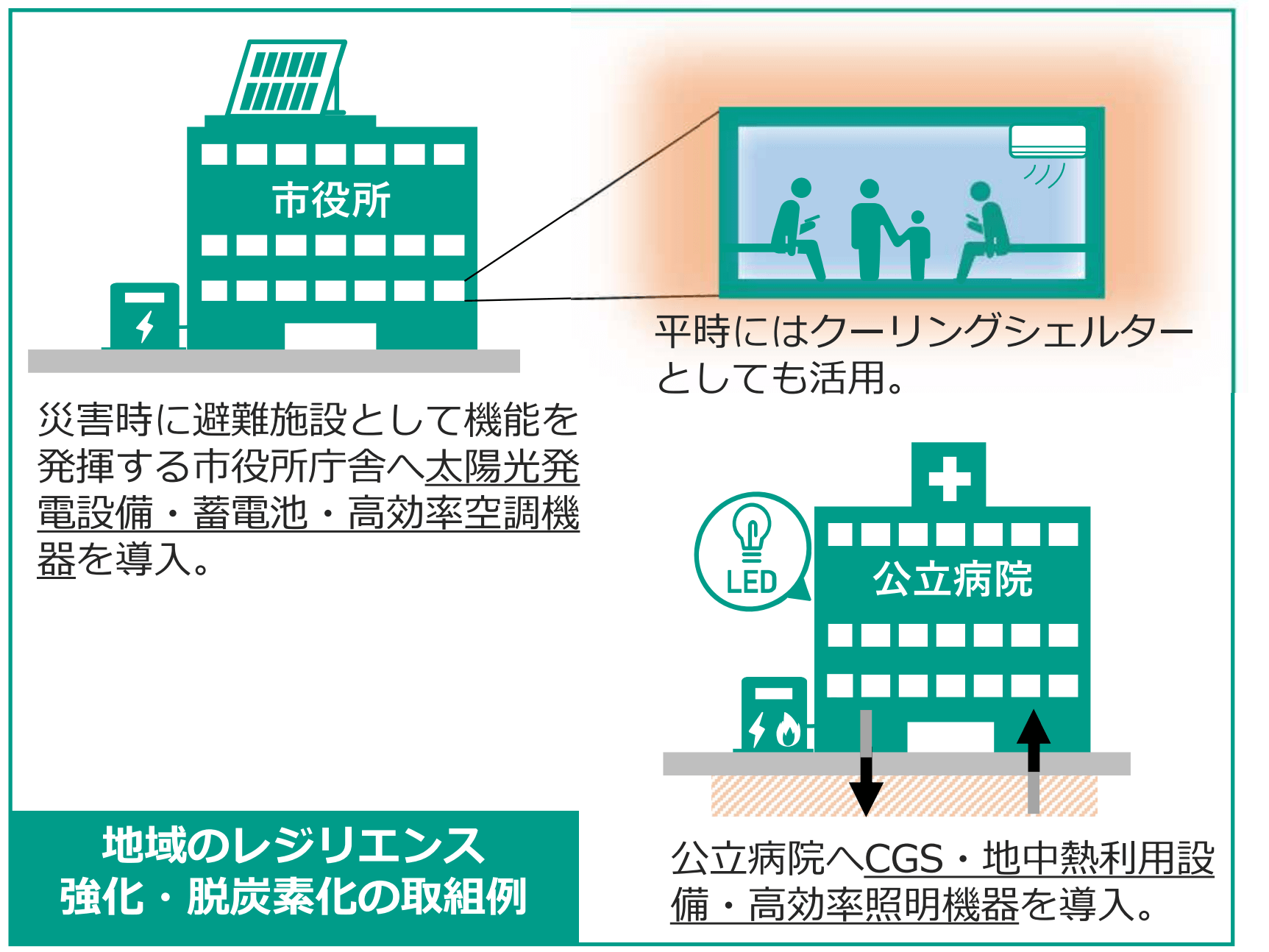 市役所

平時にはクーリングシェルターとしても活用。

災害時に避難施設として機能を発揮する市役所庁舎へ太陽光発電設備・蓄電池・高効率空調機器を導入。

LED

公立病院

地域のレジリエンス強化・脱炭素化の取組例

公立病院へCGS・地中熱利用設備・高効率照明機器を導入。